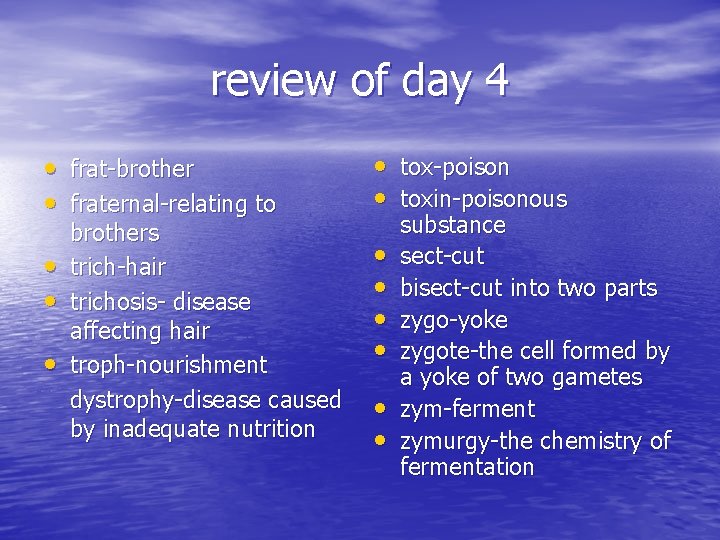 review of day 4

- frat-brother
- fraternal-relating to brothers
- trich-hair
- trichosis- disease affecting hair
- troph-nourishment

dystrophy-disease caused by inadequate nutrition

- tox-poison
- toxin-poisonous substance
- sect-cut
- bisect-cut into two parts
- zygo-yoke
- zygote-the cell formed by a yoke of two gametes
- zym-ferment
- zymurgy-the chemistry of fermentation